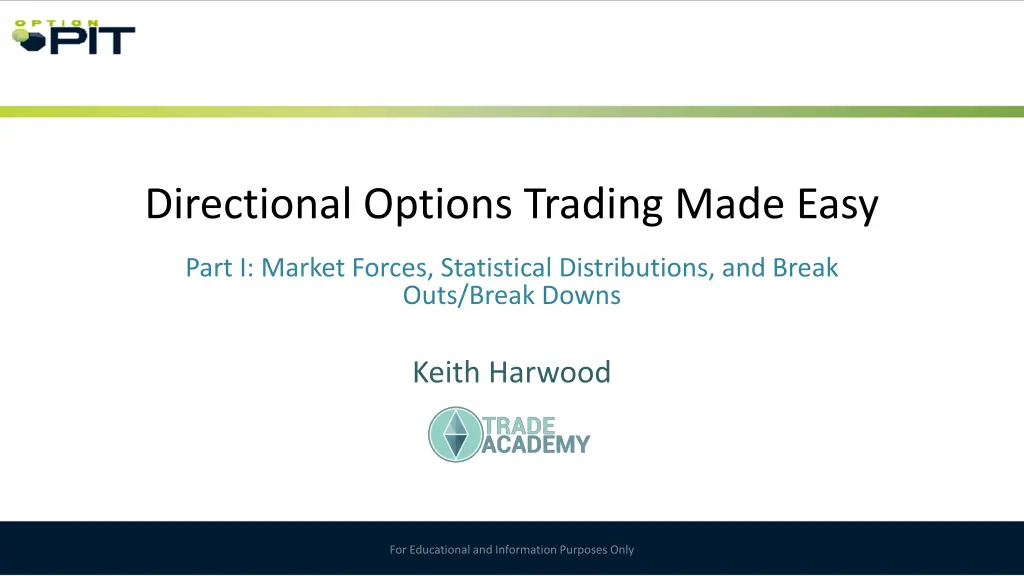 OPTION
PIT

Directional Options Trading Made Easy

Part I: Market Forces, Statistical Distributions, and Break Outs/Break Downs

Keith Harwood

TRADE
ACADEMY

For Educational and Information Purposes Only